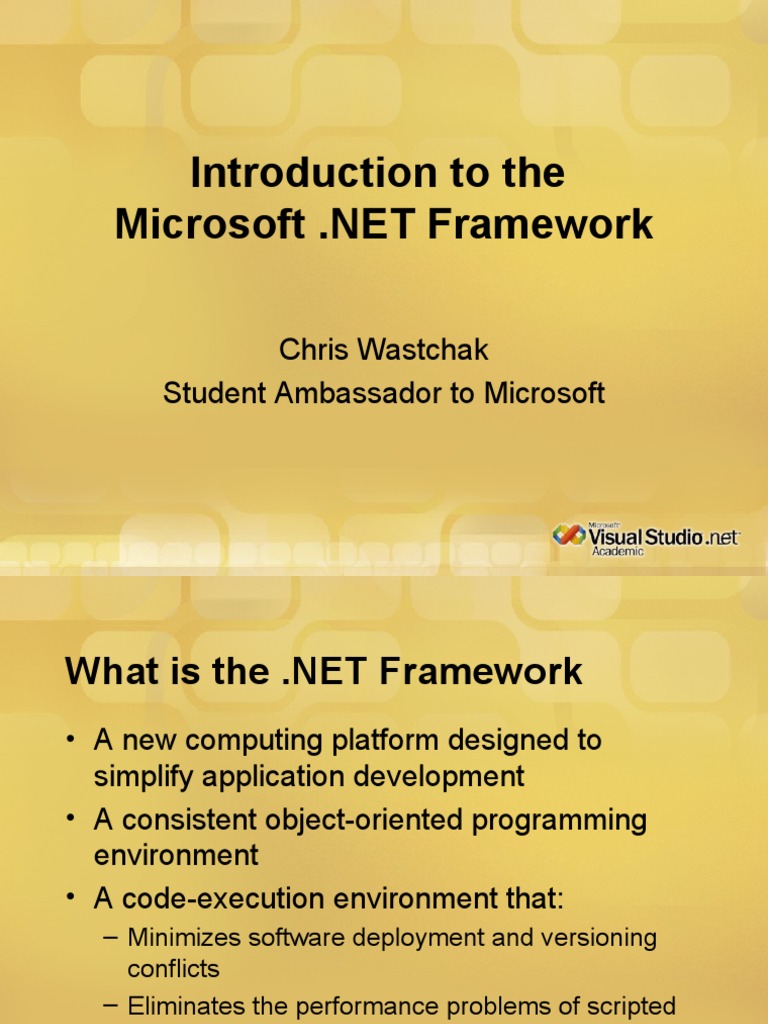 Introduction to the Microsoft .NET Framework

Chris Wastchak
Student Ambassador to Microsoft

Microsoft Visual Studio .net Academic

What is the .NET Framework

• A new computing platform designed to simplify application development
• A consistent object-oriented programming environment
• A code-execution environment that:
– Minimizes software deployment and versioning conflicts
– Eliminates the performance problems of scripted